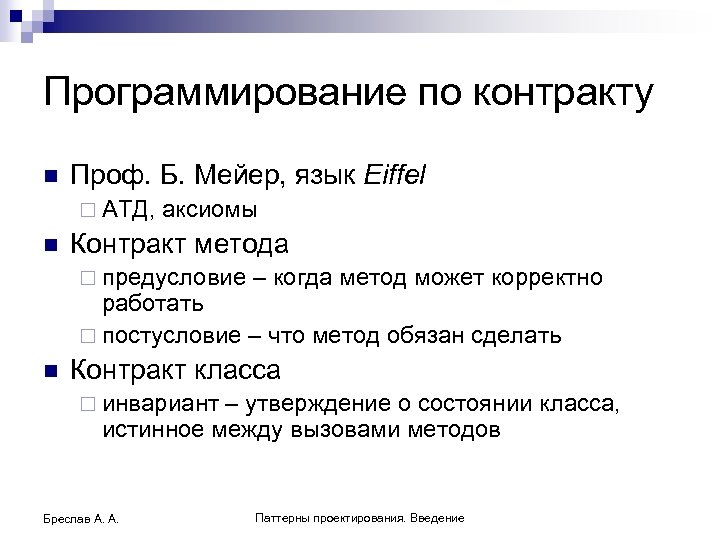 Программирование по контракту

Проф. Б. Мейер, язык Eiffel

АТД, аксиомы

Контракт метода

предусловие – когда метод может корректно работать

постусловие – что метод обязан сделать

Контракт класса

инвариант – утверждение о состоянии класса, истинное между вызовами методов

Бреслав А. А.

Паттерны проектирования. Введение